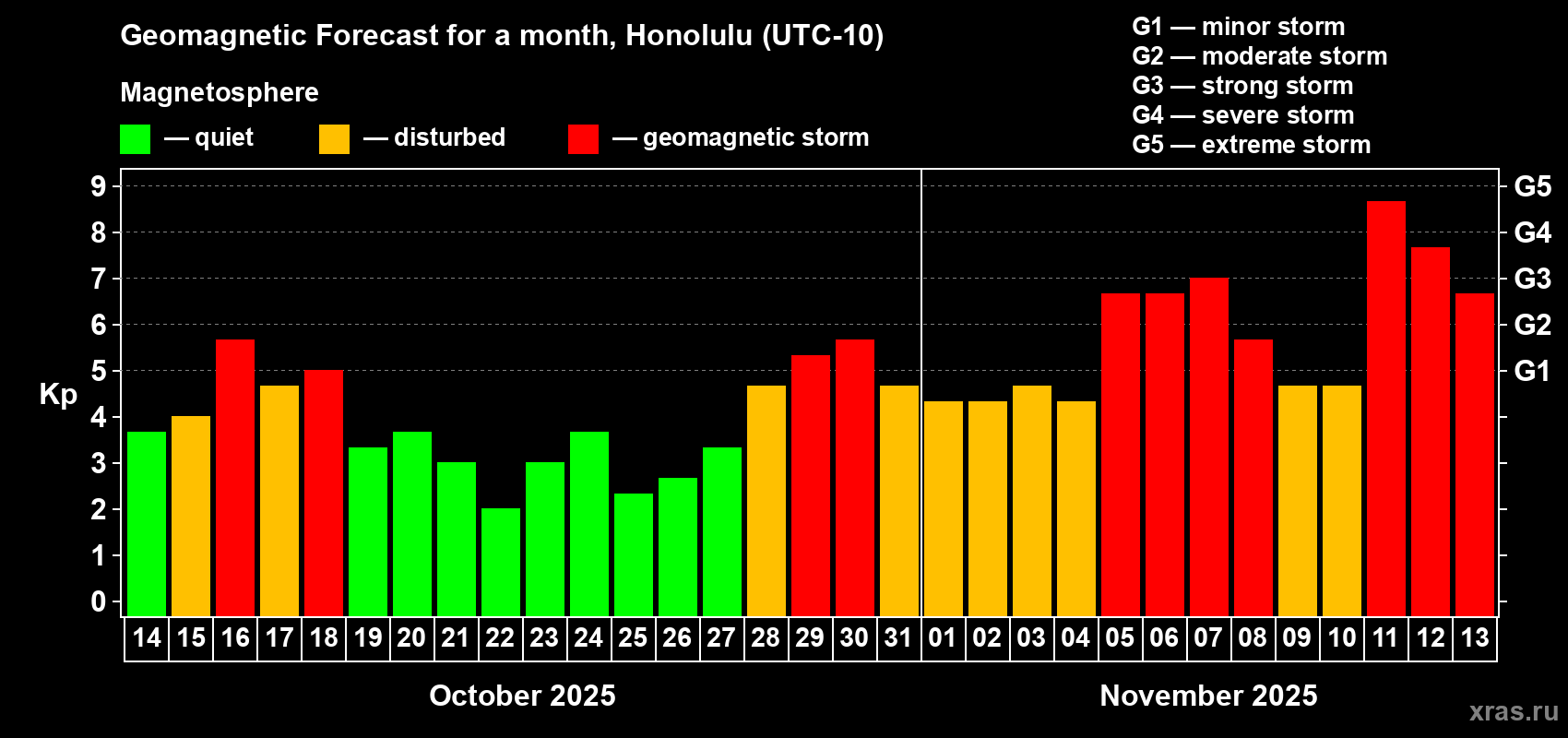 Geomagnetic Forecast for a month, Honolulu (UTC-10)

Magnetosphere

— quiet — disturbed — geomagnetic storm

G1 — minor storm
G2 — moderate storm
G3 — strong storm
G4 — severe storm
G5 — extreme storm

Kp

9
8
7
6
5
4
3
2
1
0

G5
G4
G3
G2
G1

14 15 16 17 18 19 20 21 22 23 24 25 26 27 28 29 30 31 01 02 03 04 05 06 07 08 09 10 11 12 13

October 2025

November 2025

xras.ru